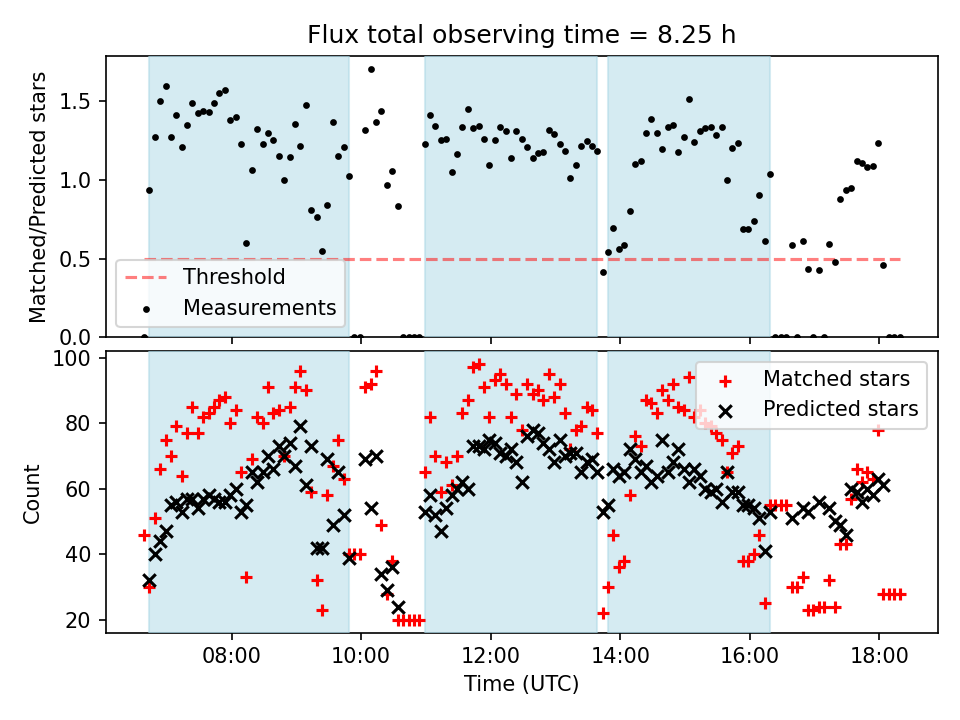 Flux total observing time = 8.25 h

Matched/Predicted stars

1.5
1.0
0.5
0.0

Threshold
Measurements

Count

100
80
60
40
20

Matched stars
Predicted stars

08:00
10:00
12:00
14:00
16:00
18:00

Time (UTC)